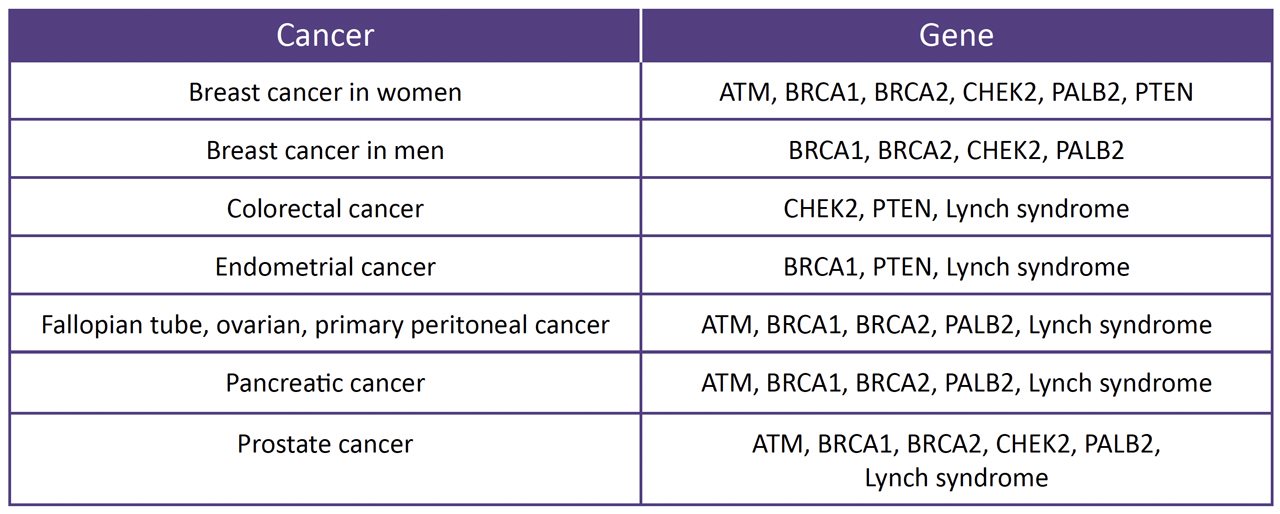 | Cancer | Gene |
|---|---|
| Breast cancer in women | ATM, BRCA1, BRCA2, CHEK2, PALB2, PTEN |
| Breast cancer in men | BRCA1, BRCA2, CHEK2, PALB2 |
| Colorectal cancer | CHEK2, PTEN, Lynch syndrome |
| Endometrial cancer | BRCA1, PTEN, Lynch syndrome |
| Fallopian tube, ovarian, primary peritoneal cancer | ATM, BRCA1, BRCA2, PALB2, Lynch syndrome |
| Pancreatic cancer | ATM, BRCA1, BRCA2, PALB2, Lynch syndrome |
| Prostate cancer | ATM, BRCA1, BRCA2, CHEK2, PALB2, Lynch syndrome |